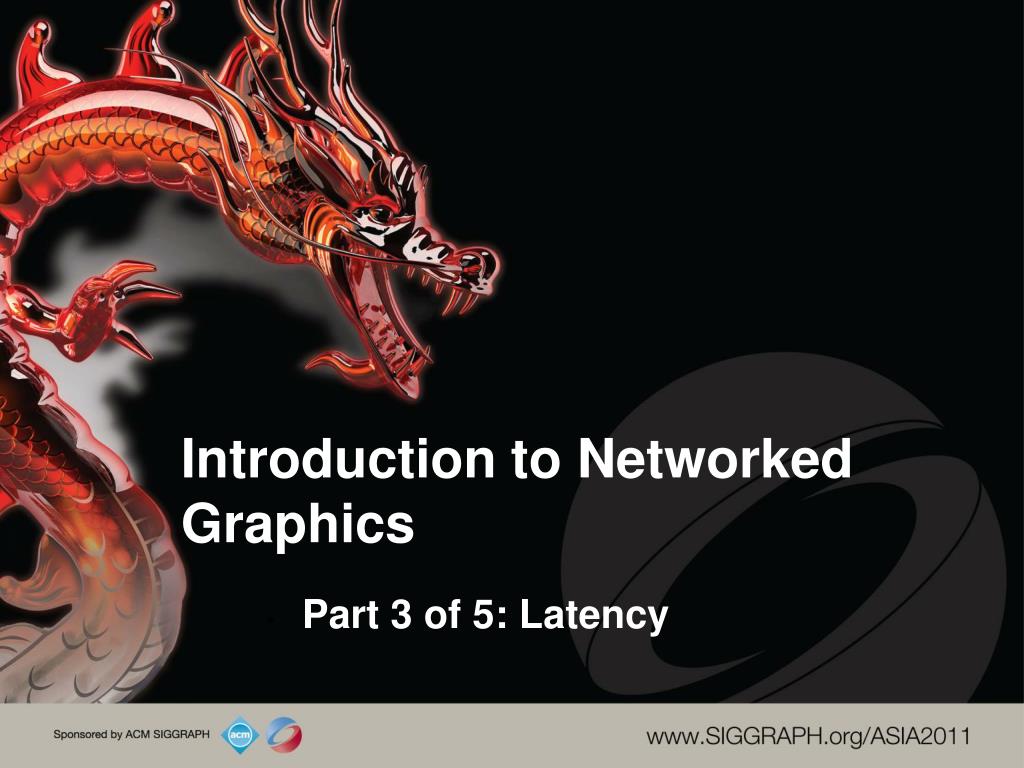 Introduction to Networked Graphics

Part 3 of 5: Latency

Sponsored by ACM SIGGRAPH

acm

www.SIGGRAPH.org/ASIA2011